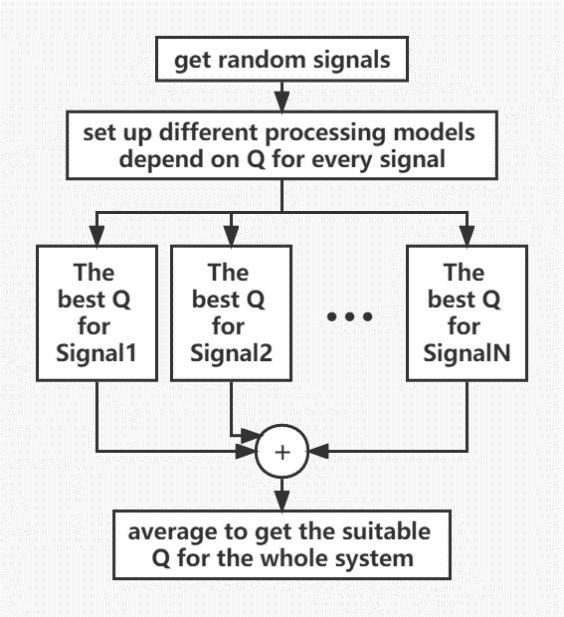 get random signals

set up different processing models depend on Q for every signal

The best Q for Signal1

The best Q for Signal2

...

The best Q for SignalN

+

average to get the suitable Q for the whole system